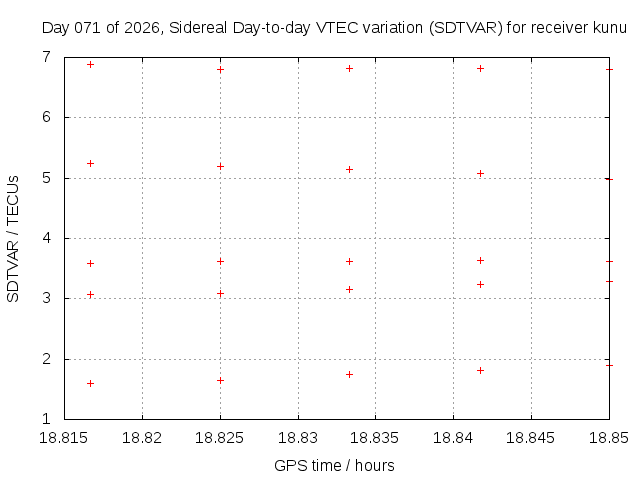 Day 071 of 2026, Sidereal Day-to-day VTEC variation (SDTVAR) for receiver kunu

SDTVAR / TECUs

7
6
5
4
3
2
1

18.815
18.82
18.825
18.83
18.835
18.84
18.845
18.85

GPS time / hours